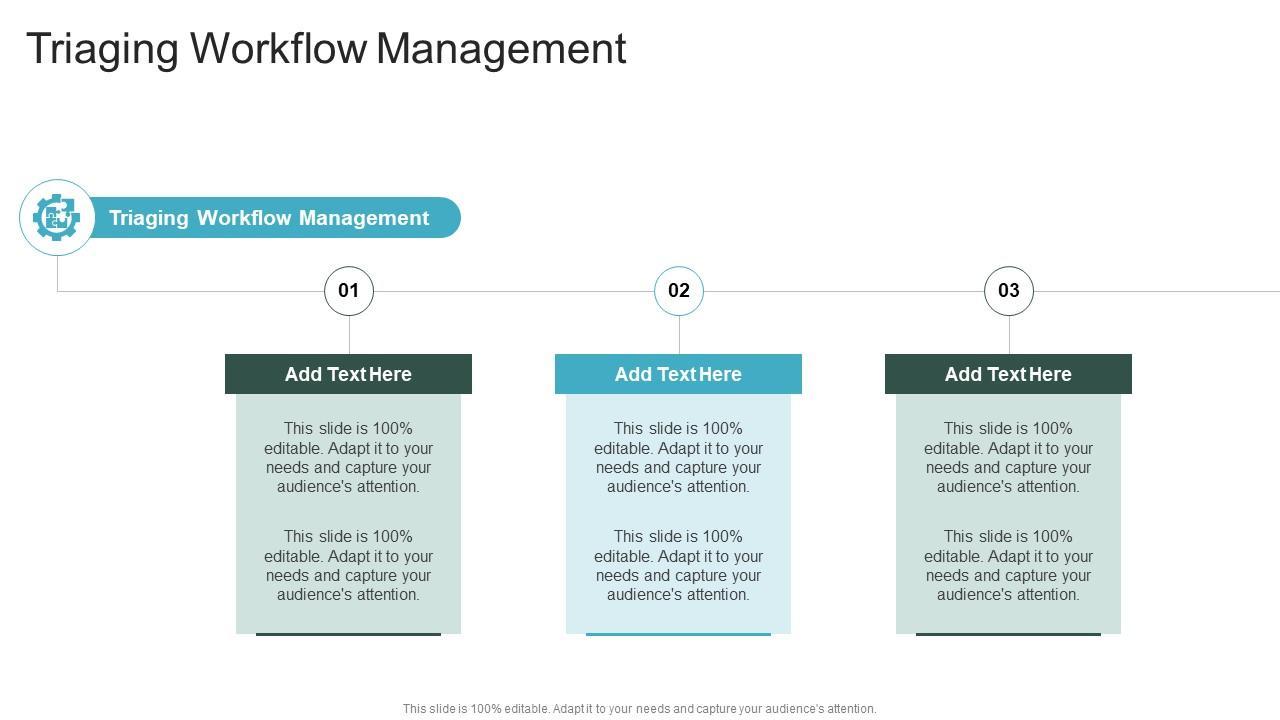 Triaging Workflow Management

Triaging Workflow Management

01

Add Text Here

This slide is 100% editable. Adapt it to your needs and capture your audience's attention.

This slide is 100% editable. Adapt it to your needs and capture your audience's attention.

02

Add Text Here

This slide is 100% editable. Adapt it to your needs and capture your audience's attention.

This slide is 100% editable. Adapt it to your needs and capture your audience's attention.

03

Add Text Here

This slide is 100% editable. Adapt it to your needs and capture your audience's attention.

This slide is 100% editable. Adapt it to your needs and capture your audience's attention.

This slide is 100% editable. Adapt it to your needs and capture your audience's attention.